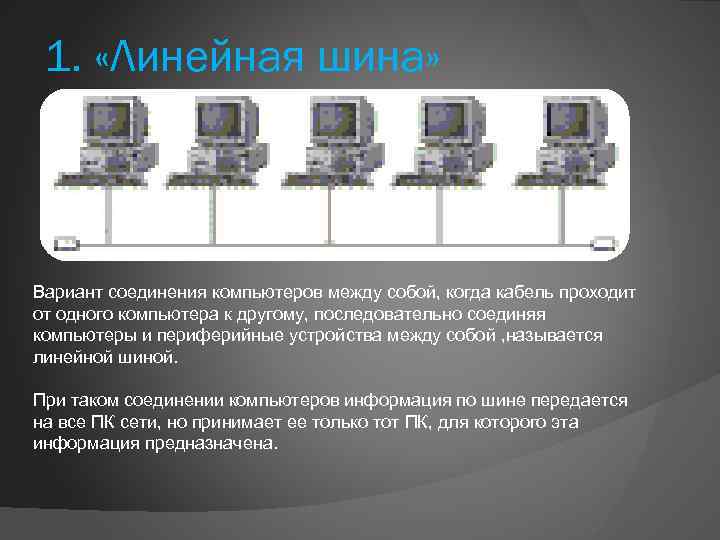 1. «Линейная шина»

Вариант соединения компьютеров между собой, когда кабель проходит от одного компьютера к другому, последовательно соединяя компьютеры и периферийные устройства между собой ,называется линейной шиной.

При таком соединении компьютеров информация по шине передается на все ПК сети, но принимает ее только тот ПК, для которого эта информация предназначена.